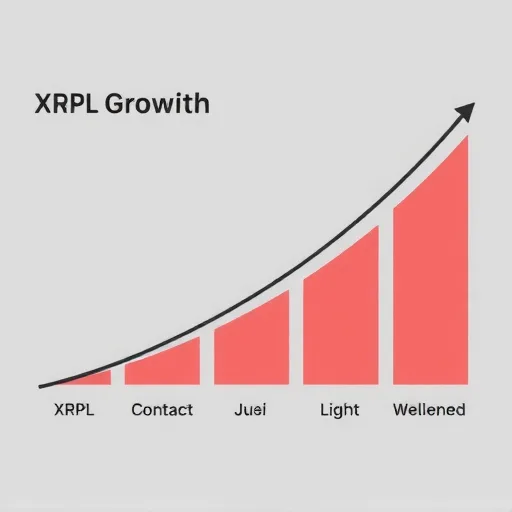 XRPL Growith

XRPL Contact Juei Light Wellened